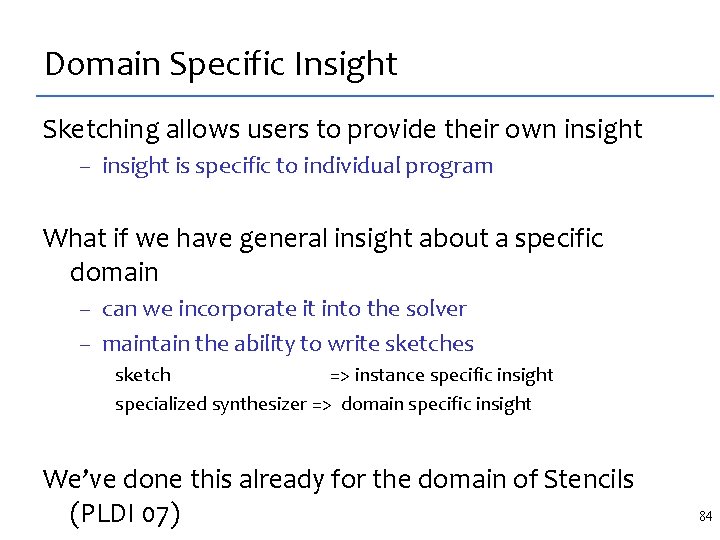 Domain Specific Insight

Sketching allows users to provide their own insight

– insight is specific to individual program

What if we have general insight about a specific domain

– can we incorporate it into the solver

– maintain the ability to write sketches

sketch => instance specific insight

specialized synthesizer => domain specific insight

We've done this already for the domain of Stencils (PLDI 07)

84